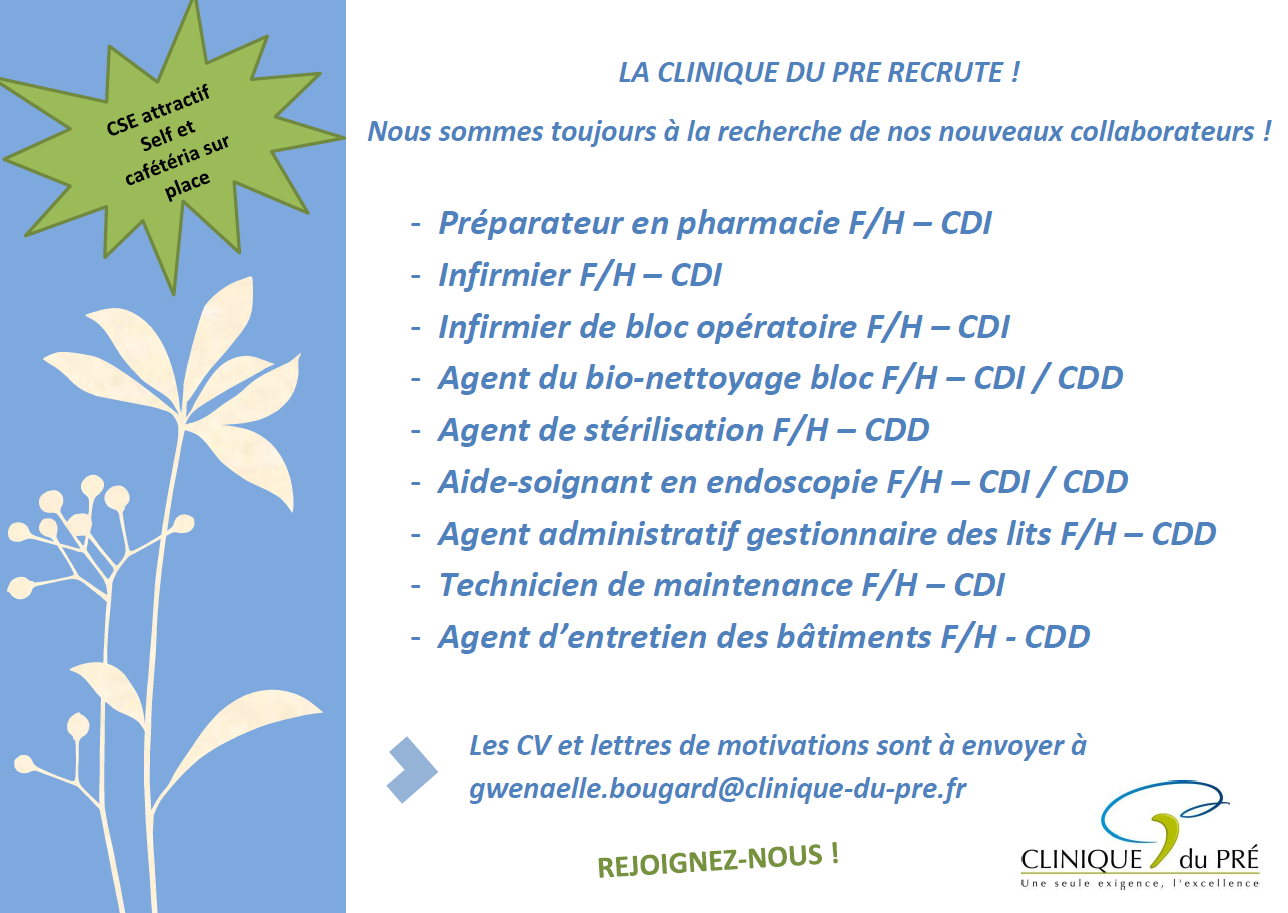 CSE attractif
Self et cafétéria sur place

LA CLINIQUE DU PRE RECRUTE !

Nous sommes toujours à la recherche de nos nouveaux collaborateurs !

- Préparateur en pharmacie F/H – CDI
- Infirmier F/H – CDI
- Infirmier de bloc opératoire F/H – CDI
- Agent du bio-nettoyage bloc F/H – CDI / CDD
- Agent de stérilisation F/H – CDD
- Aide-soignant en endoscopie F/H – CDI / CDD
- Agent administratif gestionnaire des lits F/H – CDD
- Technicien de maintenance F/H – CDI
- Agent d'entretien des bâtiments F/H - CDD

Les CV et lettres de motivations sont à envoyer à gwenaelle.bougard@clinique-du-pre.fr

REJOIGNEZ-NOUS !

CLINIQUE du PRÉ
Une seule exigence, l'excellence